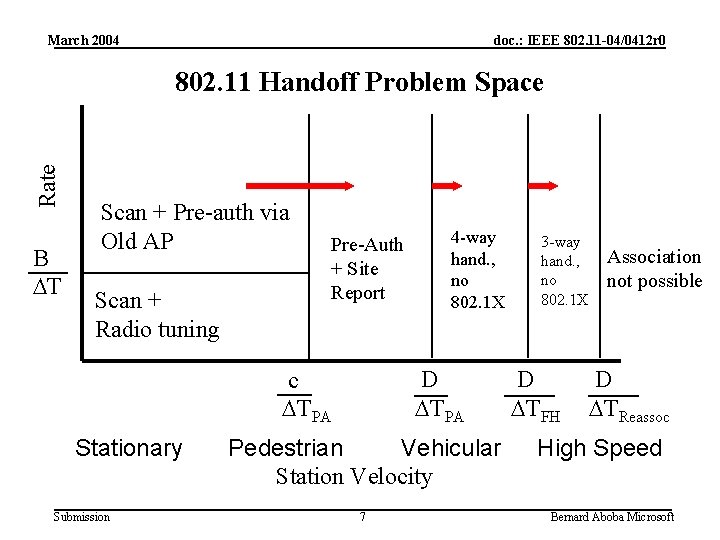 March 2004

doc.: IEEE 802.11-04/0412r0

802.11 Handoff Problem Space

Rate

$\frac{B}{\Delta T}$

Scan + Pre-auth via Old AP

Scan + Radio tuning

Pre-Auth + Site Report

4-way hand., no 802.1X

3-way hand., no 802.1X

Association not possible

$\frac{c}{\Delta T_{PA}}$

$\frac{D}{\Delta T_{PA}}$

$\frac{D}{\Delta T_{FH}}$

$\frac{D}{\Delta T_{Reassoc}}$

Stationary Pedestrian Vehicular High Speed

Station Velocity

Submission

7

Bernard Aboba Microsoft